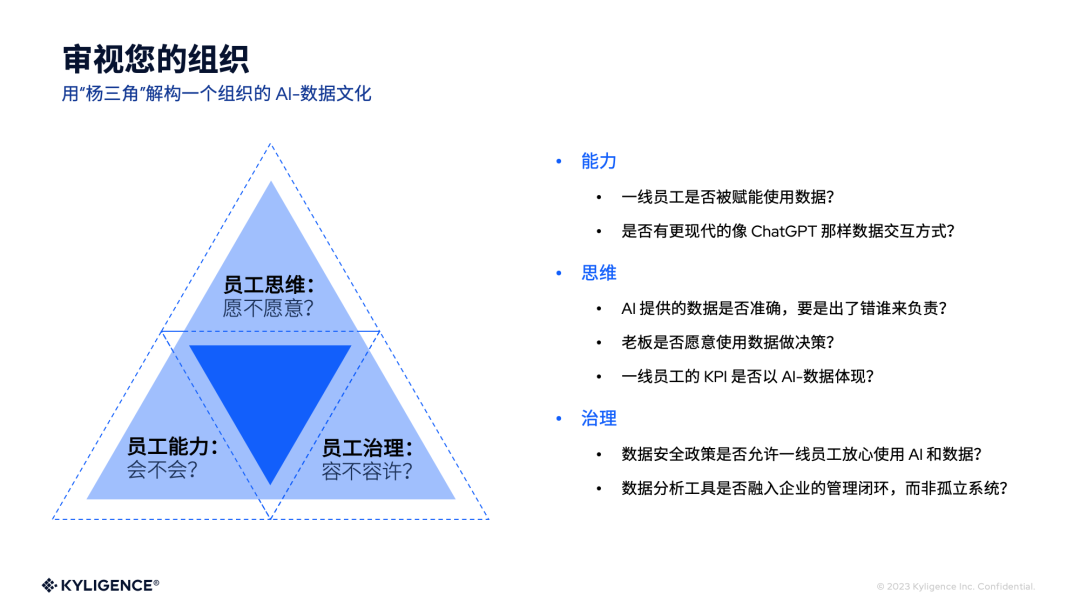 审视您的组织
用"杨三角"解构一个组织的 AI-数据文化

员工思维：
愿不愿意？

员工能力：
会不会？

员工治理：
容不容许？

• 能力
  • 一线员工是否被赋能使用数据？
  • 是否有更现代的像 ChatGPT 那样数据交互方式？
• 思维
  • AI 提供的数据是否准确，要是出了错谁来负责？
  • 老板是否愿意使用数据做决策？
  • 一线员工的 KPI 是否以 AI-数据体现？
• 治理
  • 数据安全政策是否允许一线员工放心使用 AI 和数据？
  • 数据分析工具是否融入企业的管理闭环，而非孤立系统？

KYLIGENCE®

© 2023 Kyligence Inc. Confidential.